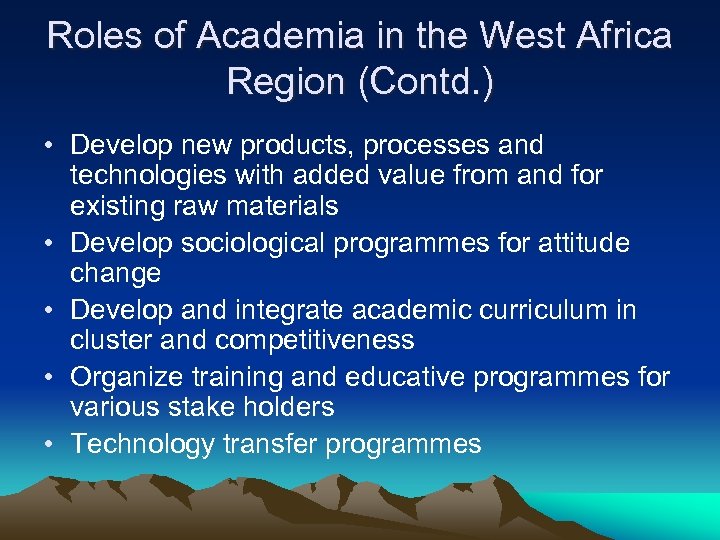 Roles of Academia in the West Africa Region (Contd.)

• Develop new products, processes and technologies with added value from and for existing raw materials
• Develop sociological programmes for attitude change
• Develop and integrate academic curriculum in cluster and competitiveness
• Organize training and educative programmes for various stake holders
• Technology transfer programmes